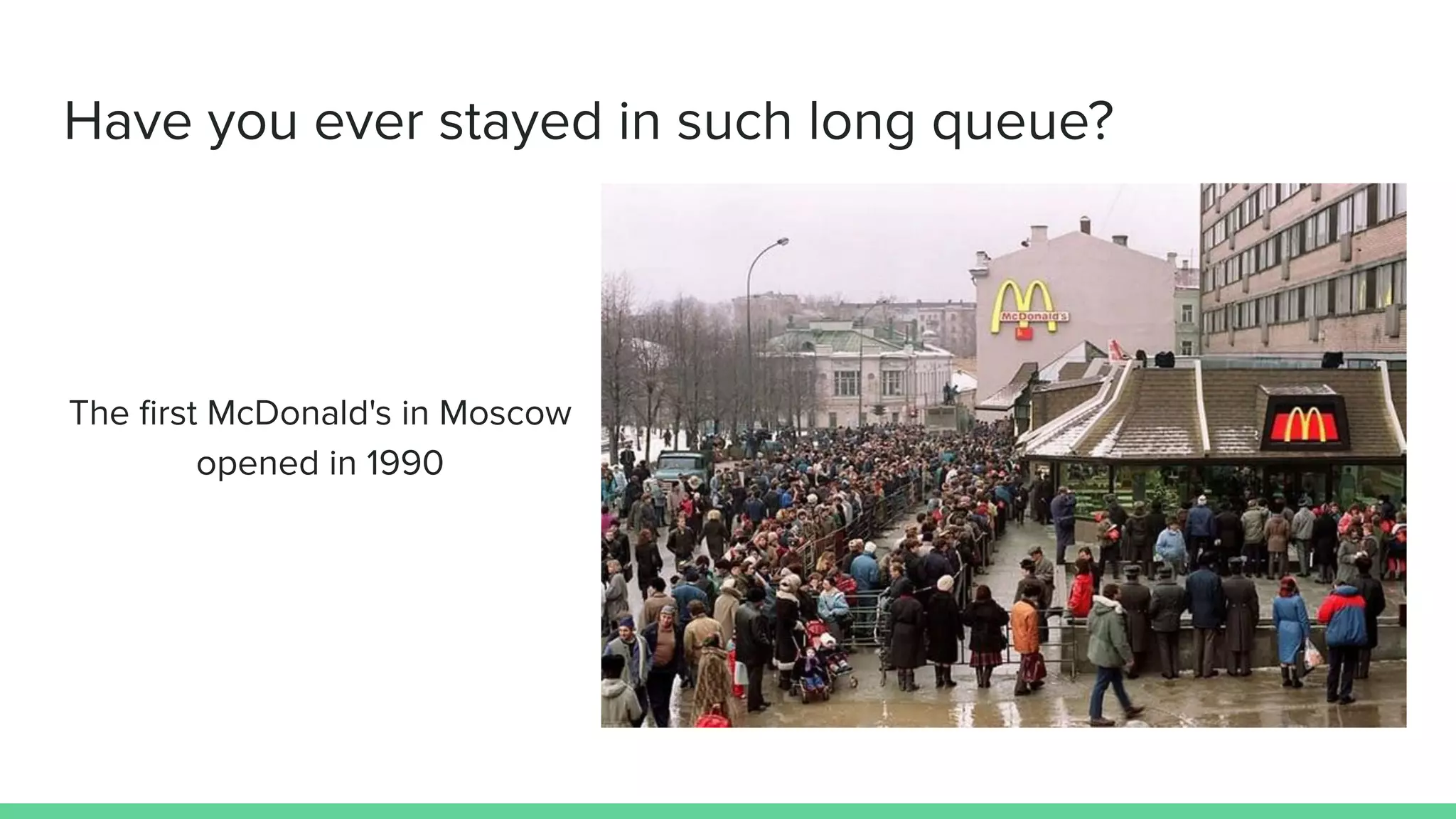 Have you ever stayed in such long queue?

The first McDonald's in Moscow opened in 1990

McDonald's